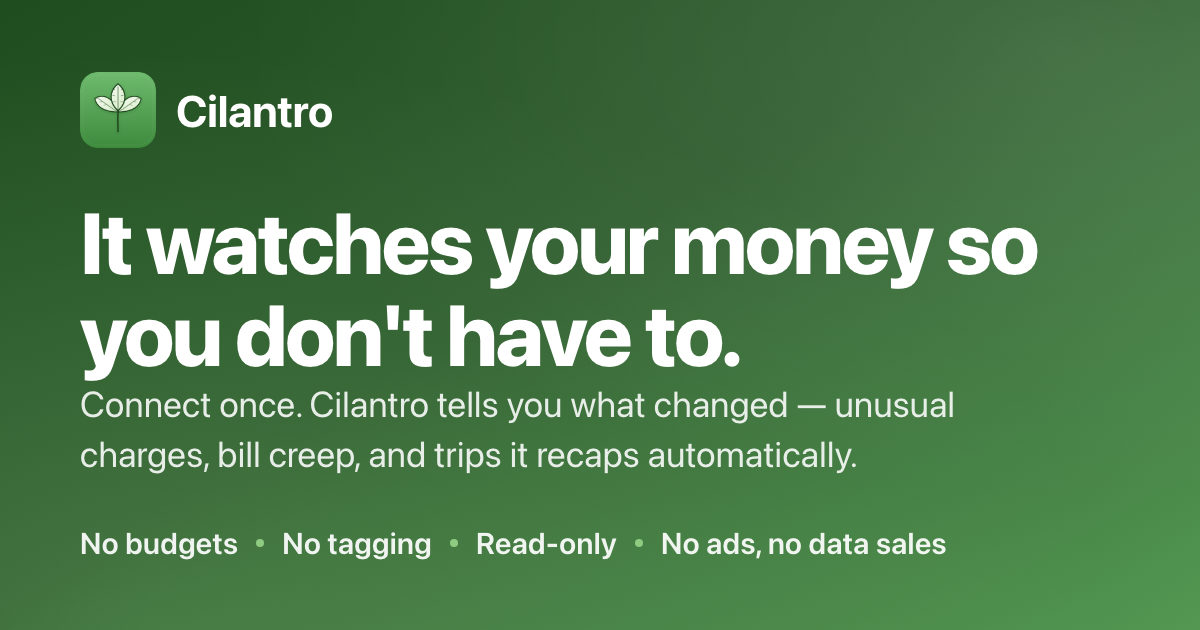 Cilantro

It watches your money so you don't have to.

Connect once. Cilantro tells you what changed — unusual charges, bill creep, and trips it recaps automatically.

No budgets • No tagging • Read-only • No ads, no data sales